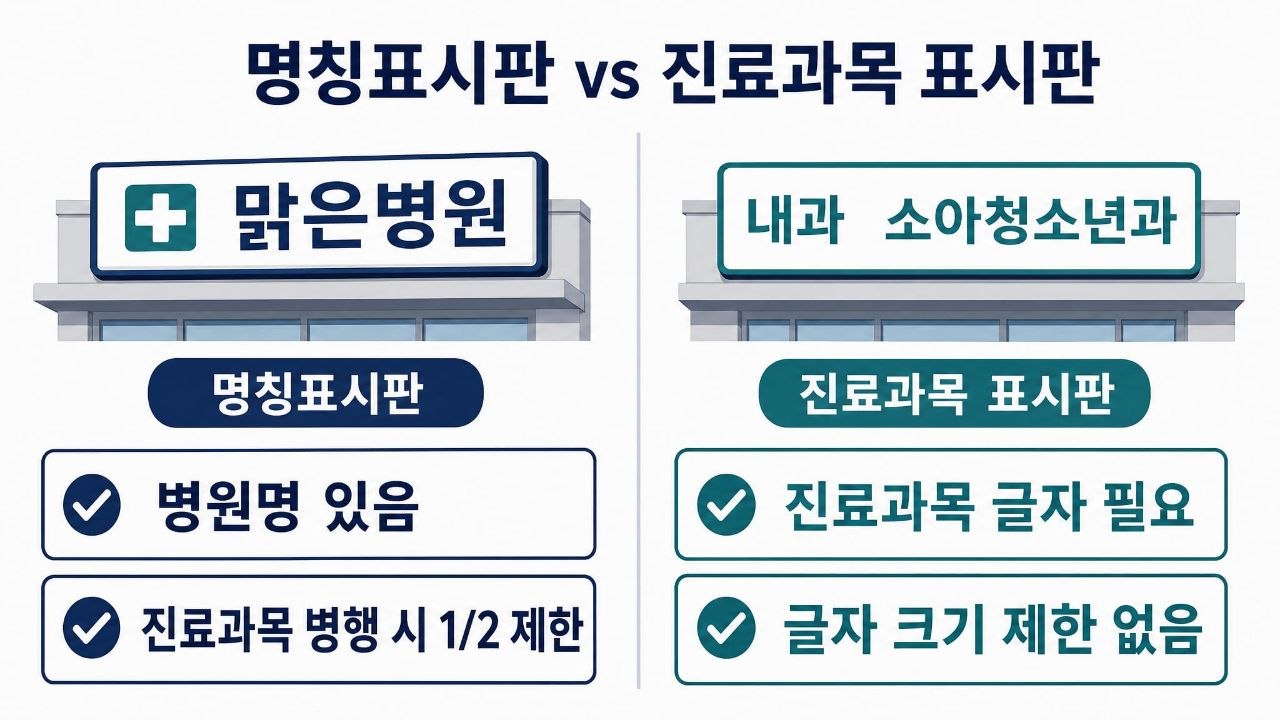 명칭표시판 vs 진료과목 표시판

맑은병원

명칭표시판

병원명 있음

진료과목 병행 시 1/2 제한

내과 소아청소년과

진료과목 표시판

진료과목 글자 필요

글자 크기 제한 없음